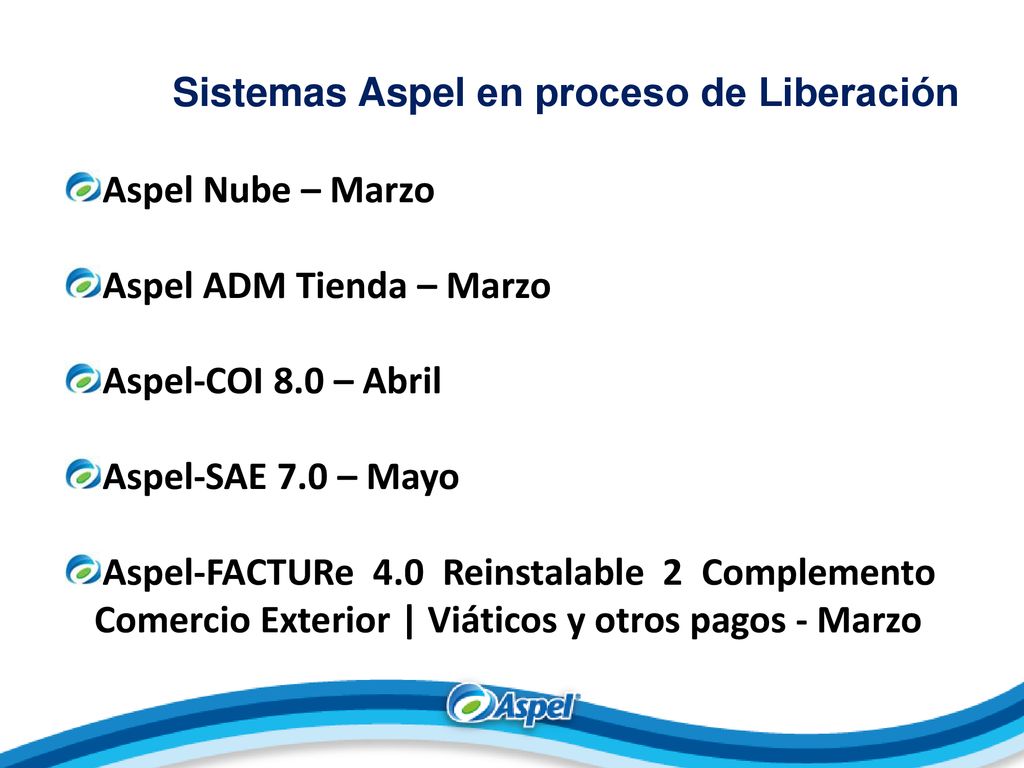 Sistemas Aspel en proceso de Liberación

Aspel Nube – Marzo

Aspel ADM Tienda – Marzo

Aspel-COI 8.0 – Abril

Aspel-SAE 7.0 – Mayo

Aspel-FACTURe 4.0 Reinstalable 2 Complemento Comercio Exterior | Viáticos y otros pagos - Marzo

Aspel